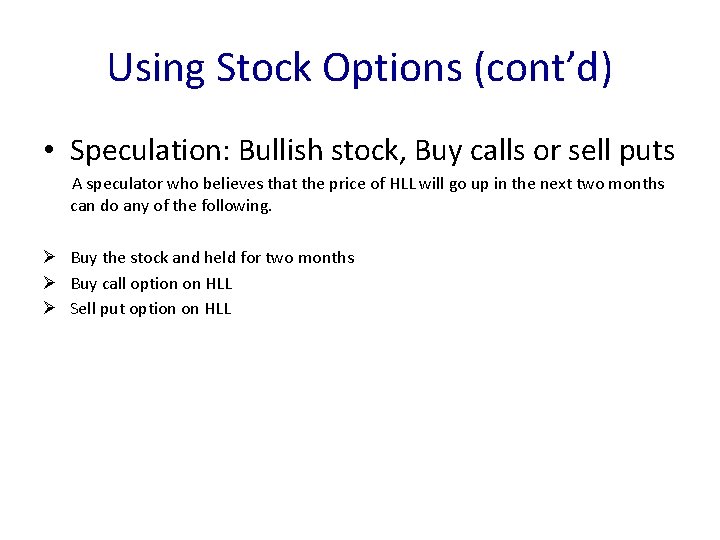 Using Stock Options (cont'd)

• Speculation: Bullish stock, Buy calls or sell puts

A speculator who believes that the price of HLL will go up in the next two months can do any of the following.

➢ Buy the stock and held for two months
➢ Buy call option on HLL
➢ Sell put option on HLL